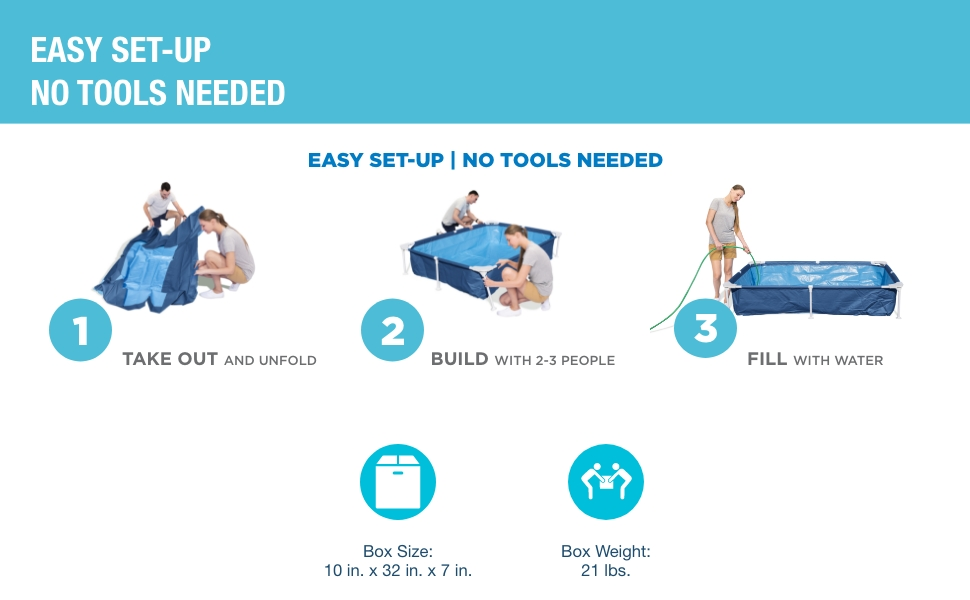 EASY SET-UP
NO TOOLS NEEDED

EASY SET-UP | NO TOOLS NEEDED

1
TAKE OUT AND UNFOLD

2
BUILD WITH 2-3 PEOPLE

3
FILL WITH WATER

Box Size:
10 in. x 32 in. x 7 in.

Box Weight:
21 lbs.